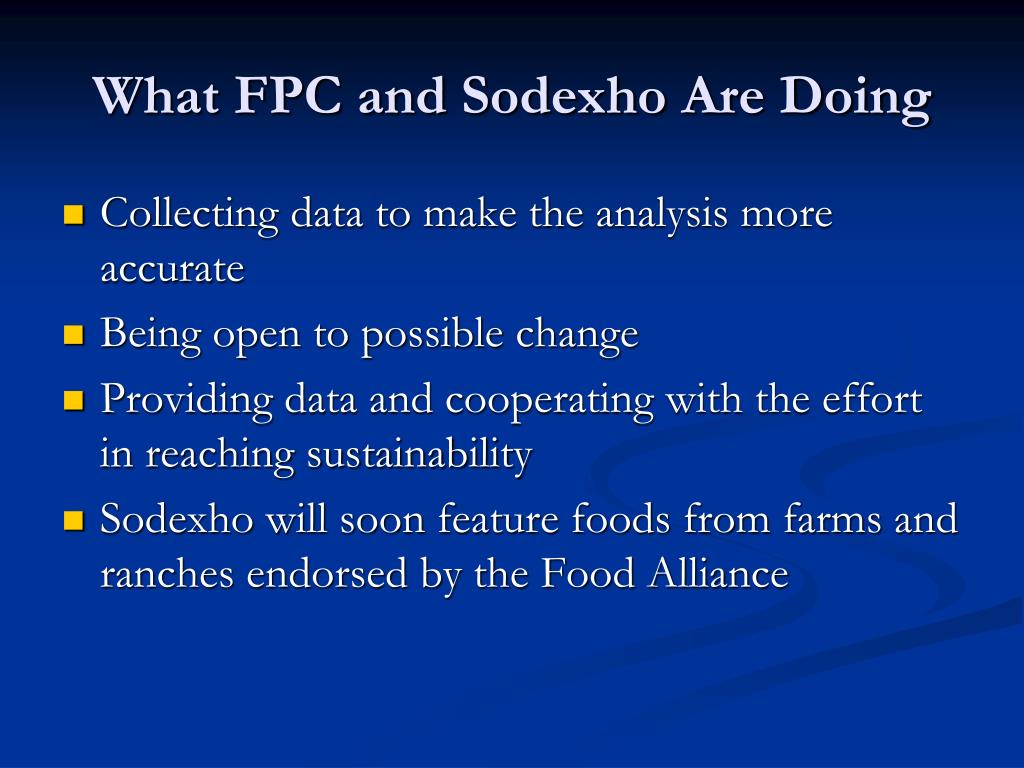 What FPC and Sodexho Are Doing

- Collecting data to make the analysis more accurate
- Being open to possible change
- Providing data and cooperating with the effort in reaching sustainability
- Sodexho will soon feature foods from farms and ranches endorsed by the Food Alliance